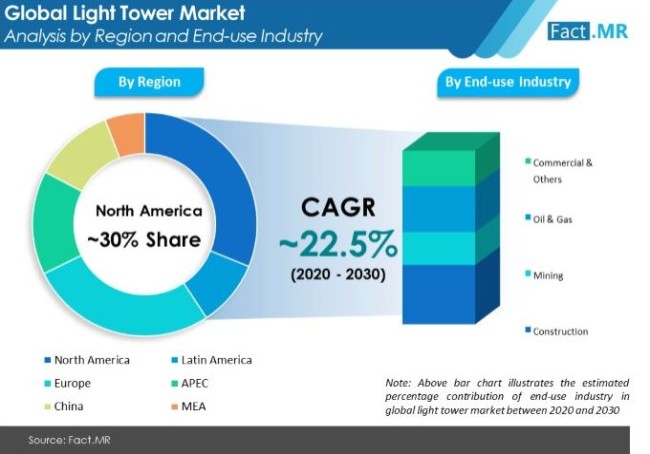 Global Light Tower Market
Analysis by Region and End-use Industry

Fact.MR

By Region

By End-use Industry

North America
~30% Share

CAGR
~22.5%
(2020 - 2030)

Commercial & Others

Oil & Gas

Mining

Construction

North America
Latin America
Europe
APEC
China
MEA

Note: Above bar chart illustrates the estimated percentage contribution of end-use industry in global light tower market between 2020 and 2030

Source: Fact.MR